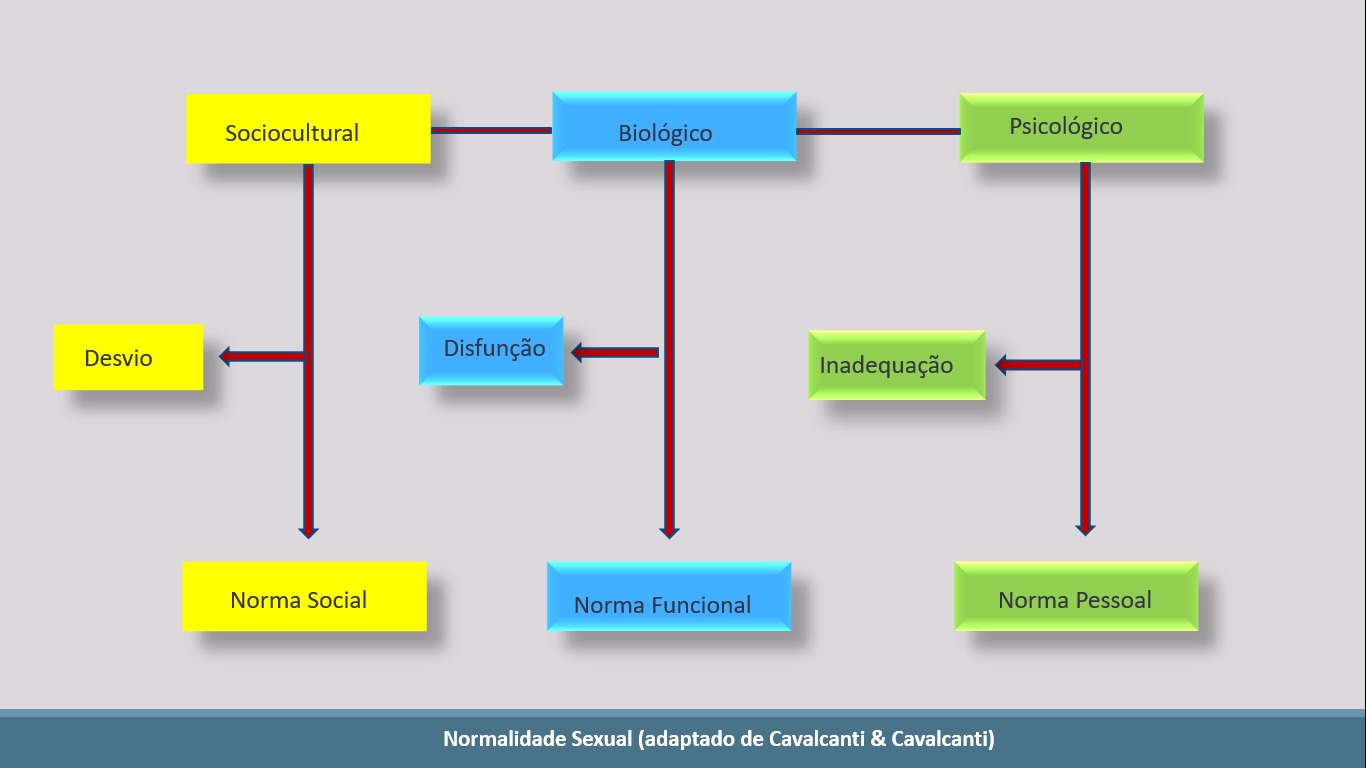 Sociocultural

Biológico

Psicológico

Desvio

Disfunção

Inadequação

Norma Social

Norma Funcional

Norma Pessoal

Normalidade Sexual (adaptado de Cavalcanti & Cavalcanti)